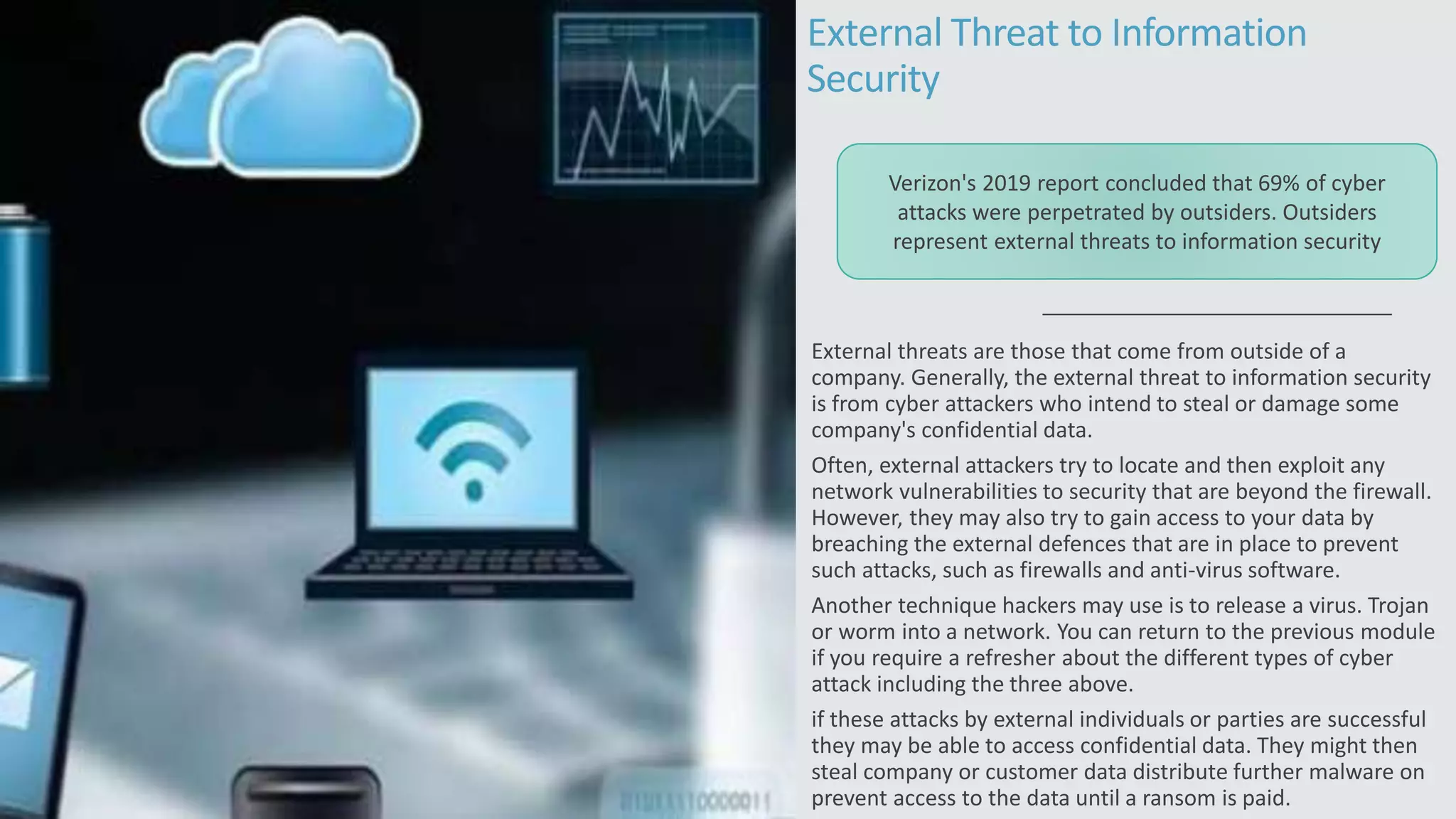 External Threat to Information Security

Verizon's 2019 report concluded that 69% of cyber attacks were perpetrated by outsiders. Outsiders represent external threats to information security

External threats are those that come from outside of a company. Generally, the external threat to information security is from cyber attackers who intend to steal or damage some company's confidential data.

Often, external attackers try to locate and then exploit any network vulnerabilities to security that are beyond the firewall. However, they may also try to gain access to your data by breaching the external defences that are in place to prevent such attacks, such as firewalls and anti-virus software.

Another technique hackers may use is to release a virus. Trojan or worm into a network. You can return to the previous module if you require a refresher about the different types of cyber attack including the three above.

if these attacks by external individuals or parties are successful they may be able to access confidential data. They might then steal company or customer data distribute further malware on prevent access to the data until a ransom is paid.